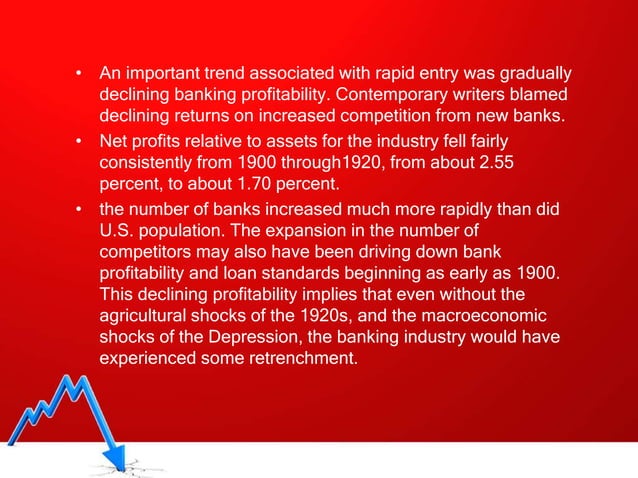 • An important trend associated with rapid entry was gradually declining banking profitability. Contemporary writers blamed declining returns on increased competition from new banks.

• Net profits relative to assets for the industry fell fairly consistently from 1900 through1920, from about 2.55 percent, to about 1.70 percent.

• the number of banks increased much more rapidly than did U.S. population. The expansion in the number of competitors may also have been driving down bank profitability and loan standards beginning as early as 1900. This declining profitability implies that even without the agricultural shocks of the 1920s, and the macroeconomic shocks of the Depression, the banking industry would have experienced some retrenchment.